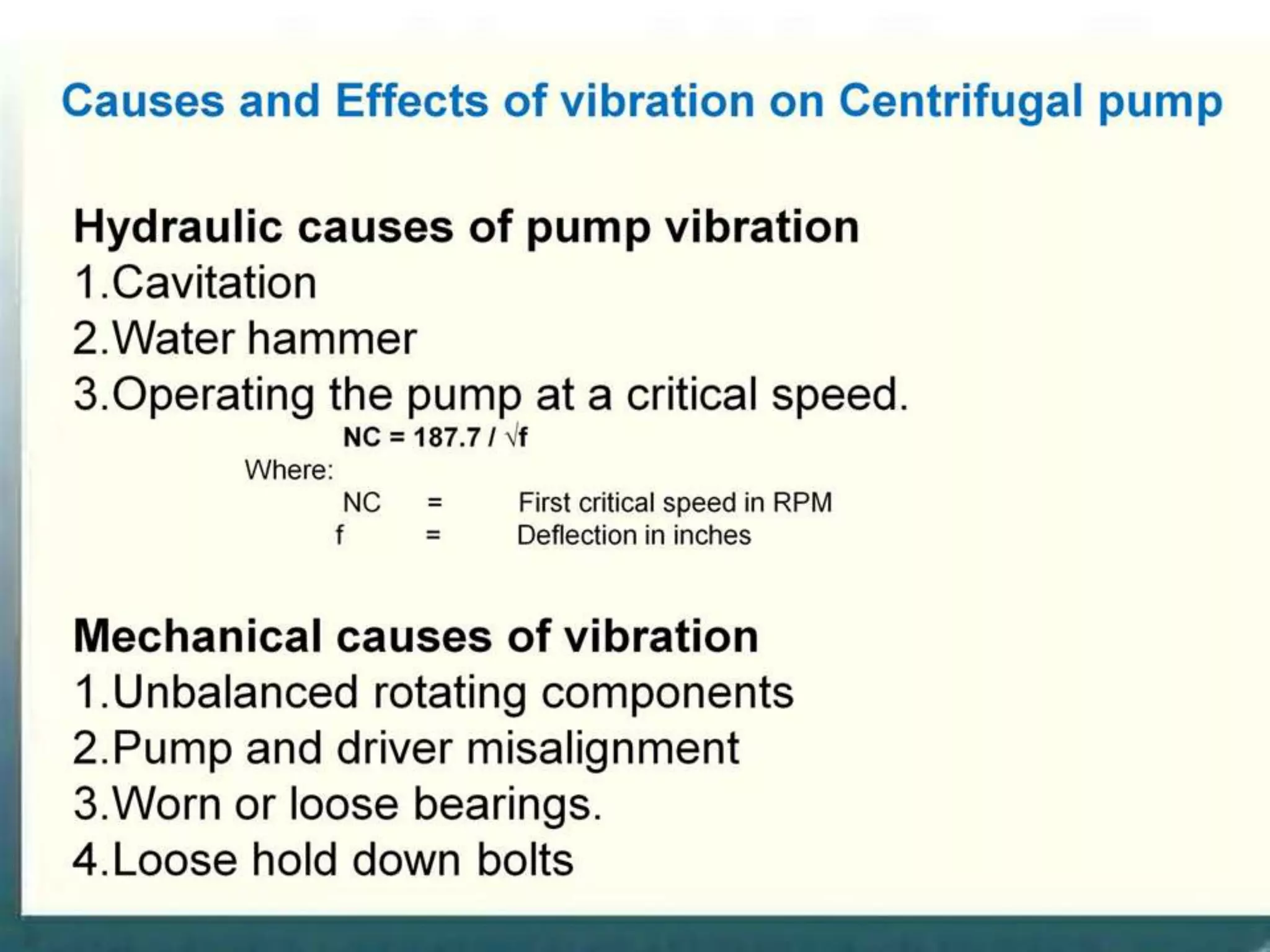 Causes and Effects of vibration on Centrifugal pump

Hydraulic causes of pump vibration
1.Cavitation
2.Water hammer
3.Operating the pump at a critical speed.

$NC = 187.7 / \sqrt{f}$

Where:

NC = First critical speed in RPM
f = Deflection in inches

Mechanical causes of vibration
1.Unbalanced rotating components
2.Pump and driver misalignment
3.Worn or loose bearings.
4.Loose hold down bolts